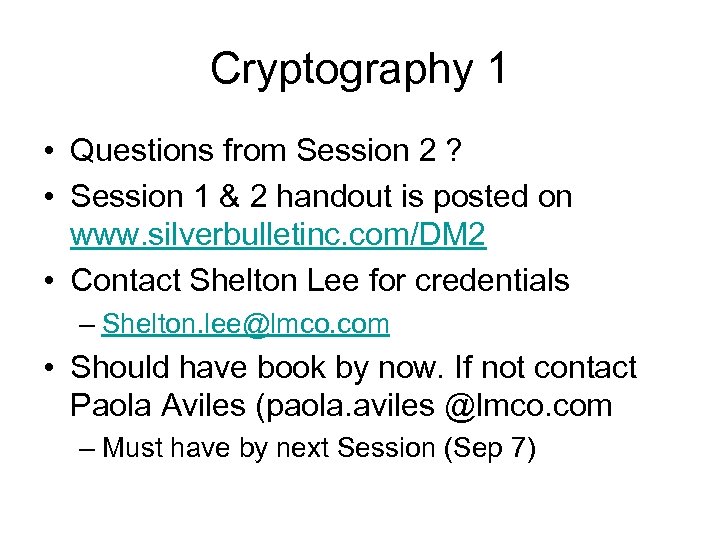 Cryptography 1

• Questions from Session 2 ?
• Session 1 & 2 handout is posted on www.silverbulletinc.com/DM2
• Contact Shelton Lee for credentials
– Shelton.lee@lmco.com
• Should have book by now. If not contact Paola Aviles (paola.aviles @lmco.com
– Must have by next Session (Sep 7)